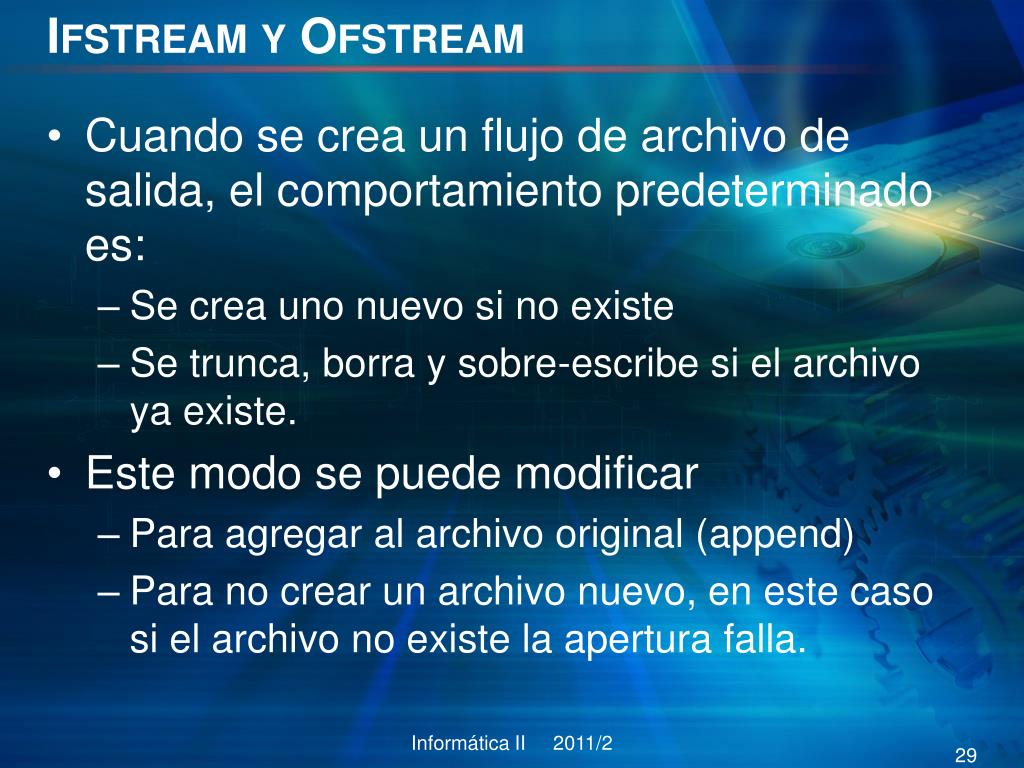 IFSTREAM Y OFSTREAM

• Cuando se crea un flujo de archivo de salida, el comportamiento predeterminado es:
– Se crea uno nuevo si no existe
– Se trunca, borra y sobre-escribe si el archivo ya existe.

• Este modo se puede modificar
– Para agregar al archivo original (append)
– Para no crear un archivo nuevo, en este caso si el archivo no existe la apertura falla.

Informática II 2011/2

29